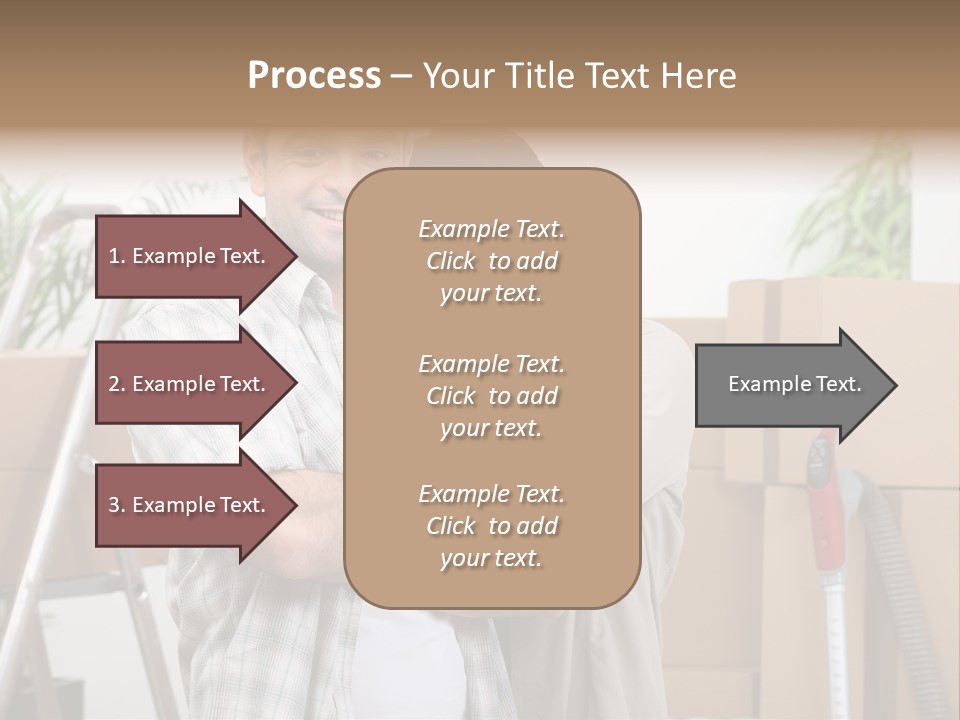 Process – Your Title Text Here

1. Example Text.

2. Example Text.

3. Example Text.

Example Text. Click to add your text.

Example Text. Click to add your text.

Example Text. Click to add your text.

Example Text.